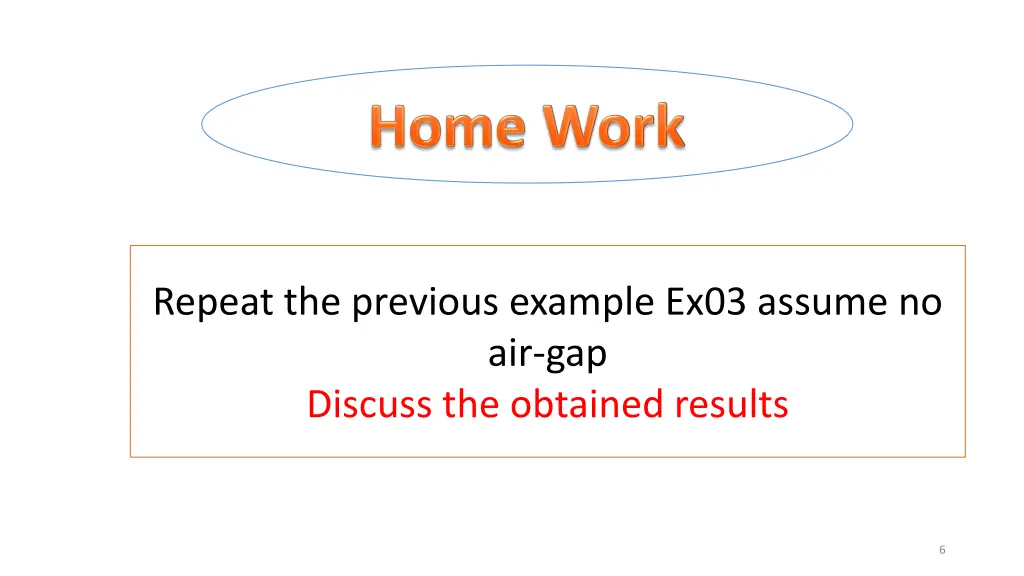 Home Work

Repeat the previous example Ex03 assume no air-gap
Discuss the obtained results

6